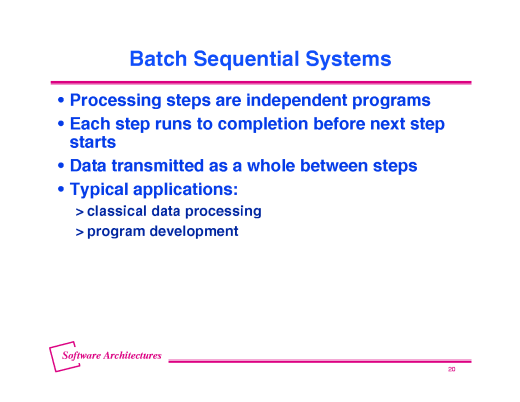 Batch Sequential Systems

• Processing steps are independent programs
• Each step runs to completion before next step starts
• Data transmitted as a whole between steps
• Typical applications:
> classical data processing
> program development

Software Architectures

20